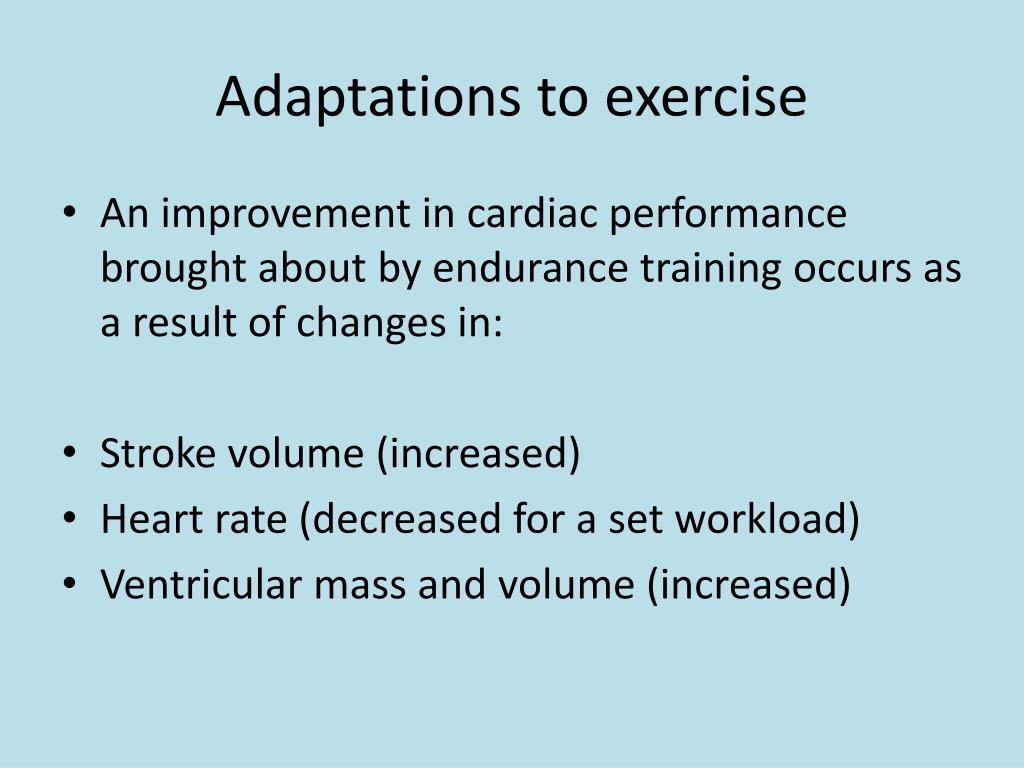 Adaptations to exercise

• An improvement in cardiac performance brought about by endurance training occurs as a result of changes in:

• Stroke volume (increased)
• Heart rate (decreased for a set workload)
• Ventricular mass and volume (increased)